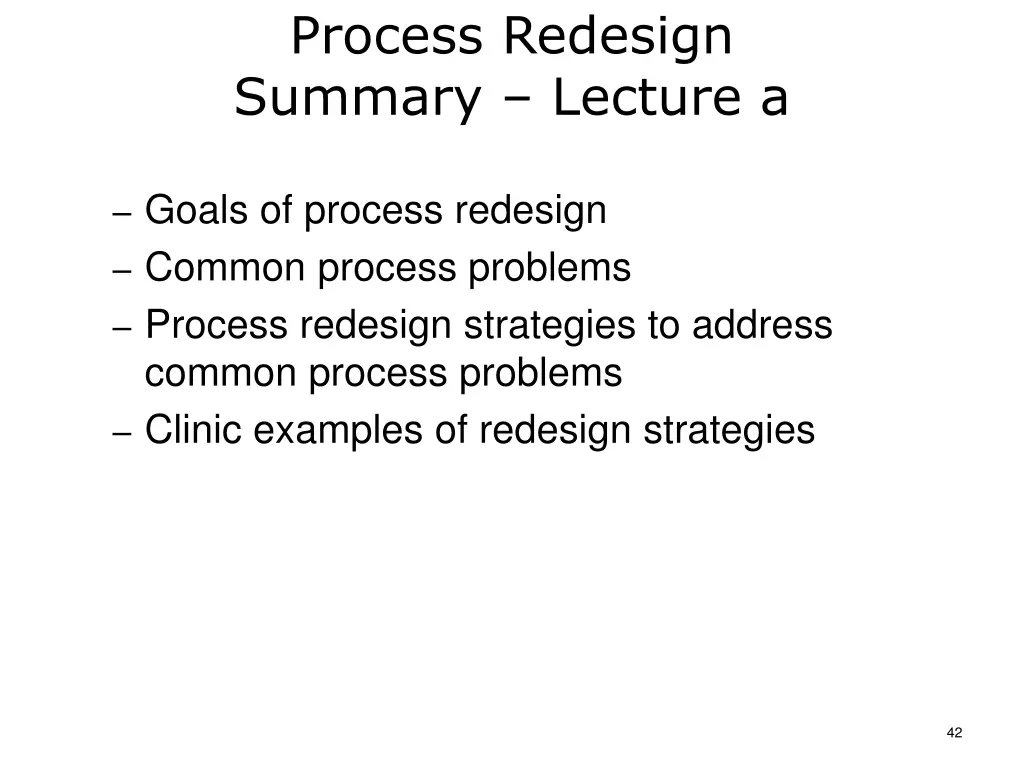 Process Redesign
Summary – Lecture a

– Goals of process redesign
– Common process problems
– Process redesign strategies to address common process problems
– Clinic examples of redesign strategies

42